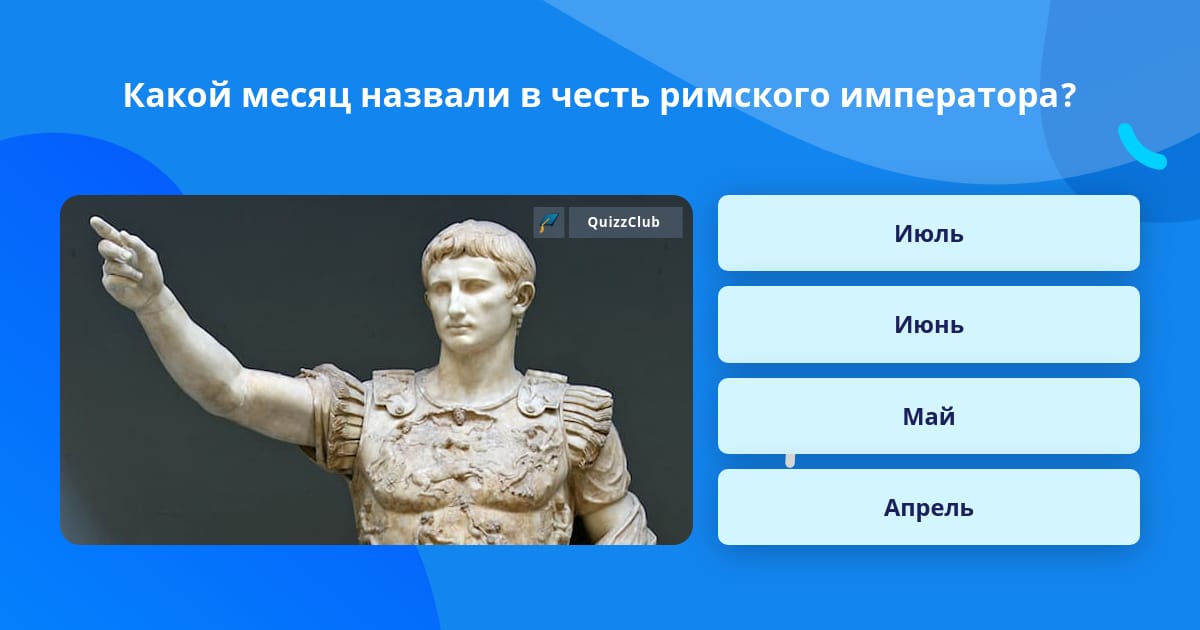 Какой месяц назвали в честь римского императора?

QuizzClub

Июль

Июнь

Май

Апрель